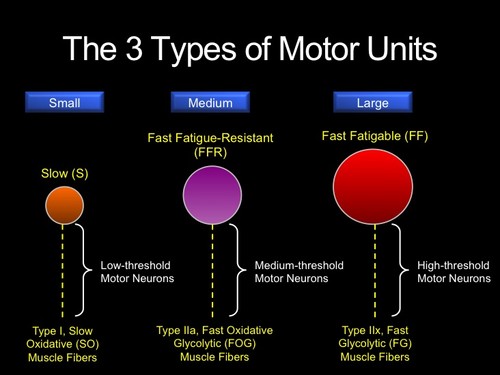 The 3 Types of Motor Units

Small

Slow (S)

Low-threshold Motor Neurons

Type I, Slow Oxidative (SO) Muscle Fibers

Medium

Fast Fatigue-Resistant (FFR)

Medium-threshold Motor Neurons

Type IIa, Fast Oxidative Glycolytic (FOG) Muscle Fibers

Large

Fast Fatigable (FF)

High-threshold Motor Neurons

Type IIx, Fast Glycolytic (FG) Muscle Fibers